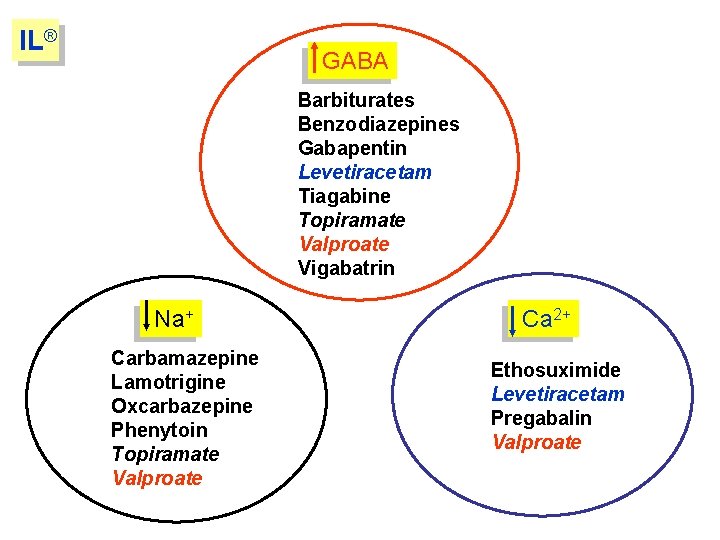 IL®

↑GABA

Barbiturates
Benzodiazepines
Gabapentin
Levetiracetam
Tiagabine
Topiramate
Valproate
Vigabatrin

↓$Na^+$

Carbamazepine
Lamotrigine
Oxcarbazepine
Phenytoin
Topiramate
Valproate

↓$Ca^{2+}$

Ethosuximide
Levetiracetam
Pregabalin
Valproate